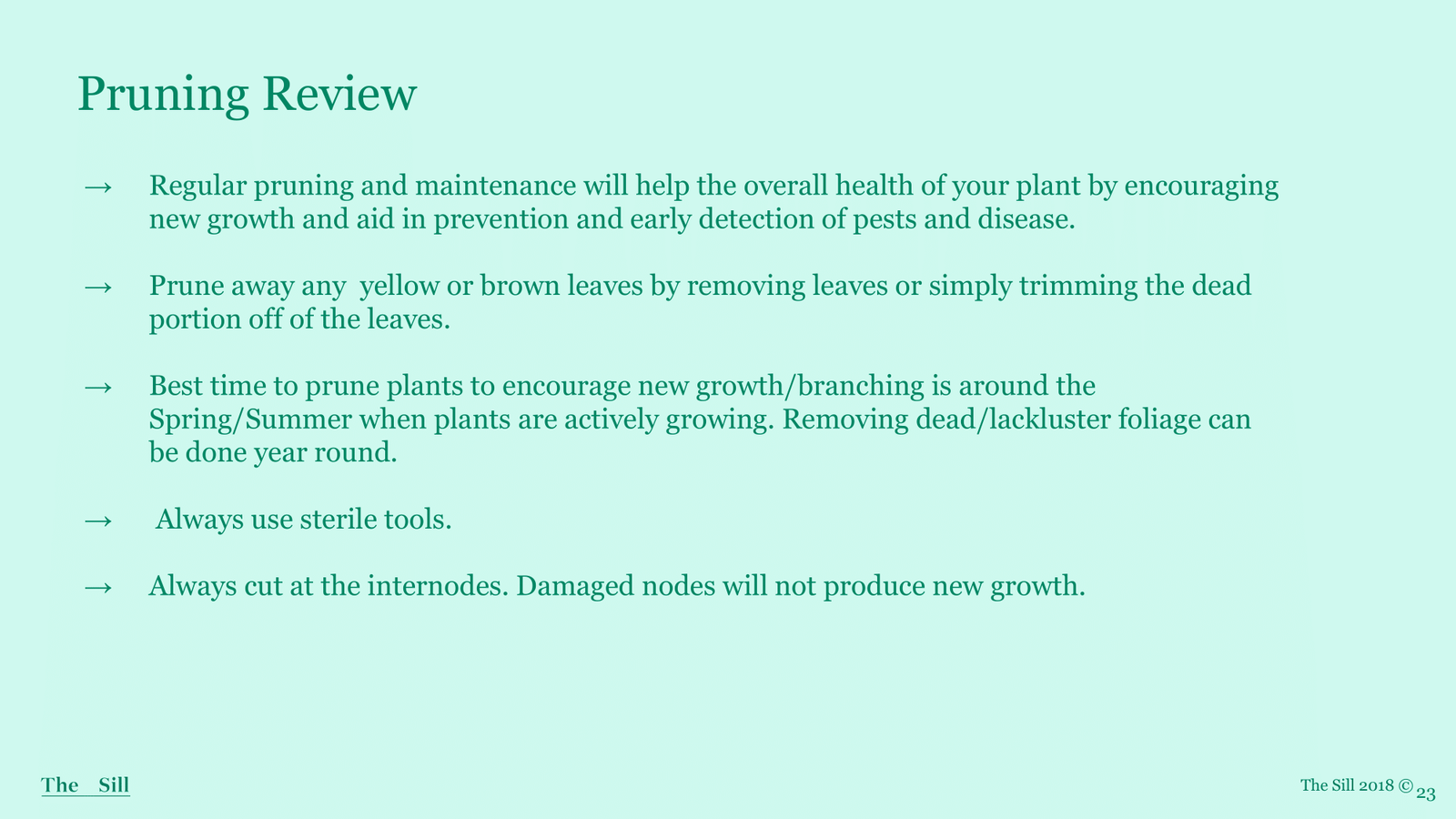 Pruning Review

→ Regular pruning and maintenance will help the overall health of your plant by encouraging new growth and aid in prevention and early detection of pests and disease.

→ Prune away any yellow or brown leaves by removing leaves or simply trimming the dead portion off of the leaves.

→ Best time to prune plants to encourage new growth/branching is around the Spring/Summer when plants are actively growing. Removing dead/lackluster foliage can be done year round.

→ Always use sterile tools.

→ Always cut at the internodes. Damaged nodes will not produce new growth.

The Sill

The Sill 2018 © 23